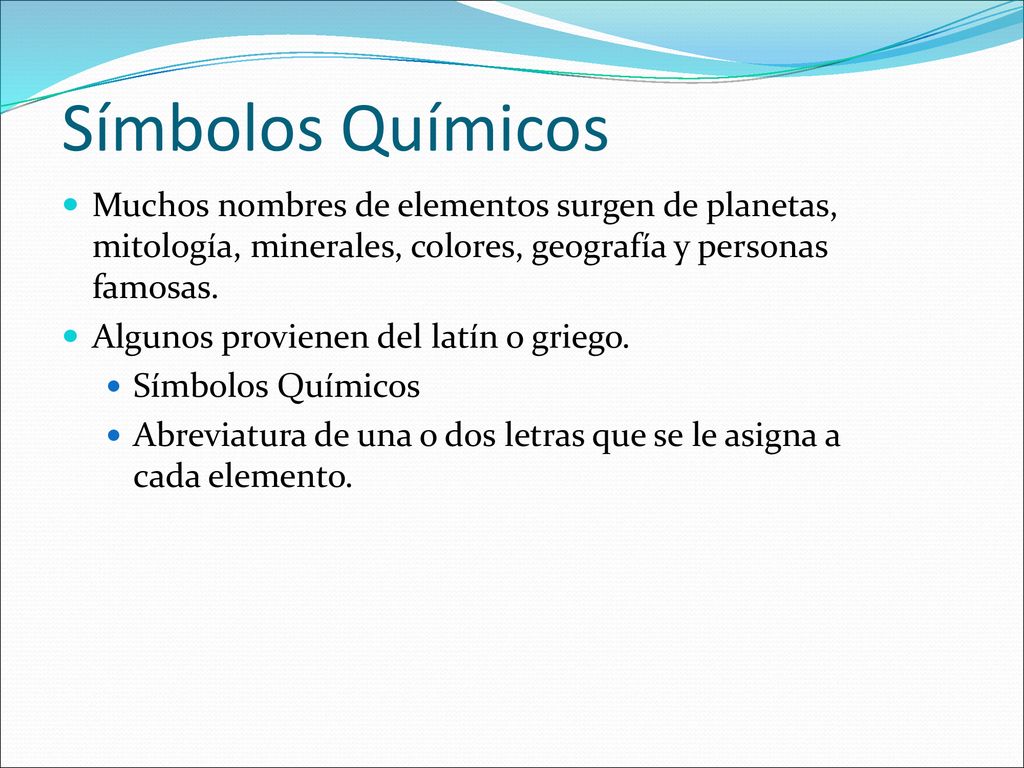 Símbolos Químicos

Muchos nombres de elementos surgen de planetas, mitología, minerales, colores, geografía y personas famosas.

Algunos provienen del latín o griego.

Símbolos Químicos

Abreviatura de una o dos letras que se le asigna a cada elemento.